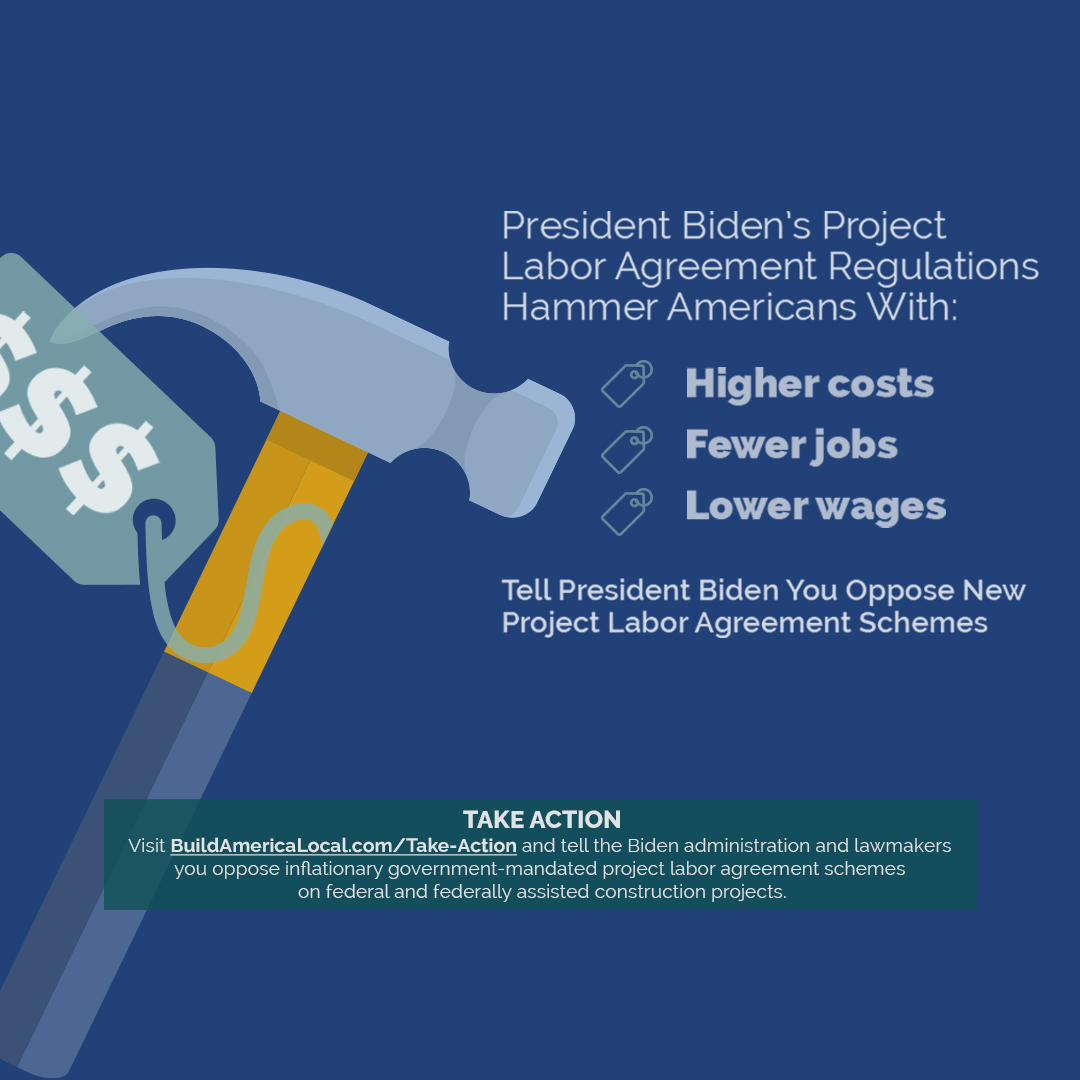 $$$

President Biden's Project Labor Agreement Regulations Hammer Americans With:

Higher costs
Fewer jobs
Lower wages

Tell President Biden You Oppose New Project Labor Agreement Schemes

TAKE ACTION
Visit BuildAmericaLocal.com/Take-Action and tell the Biden administration and lawmakers you oppose inflationary government-mandated project labor agreement schemes on federal and federally assisted construction projects.